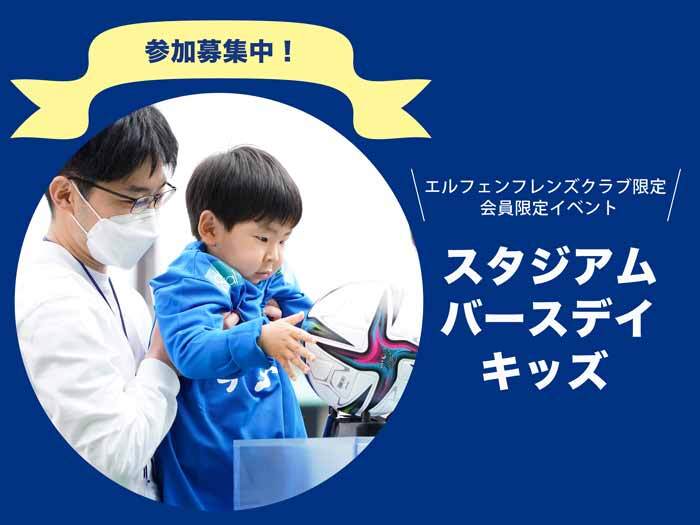 参加募集中！

エルフェンフレンズクラブ限定
会員限定イベント

スタジアム
バースデイ
キッズ